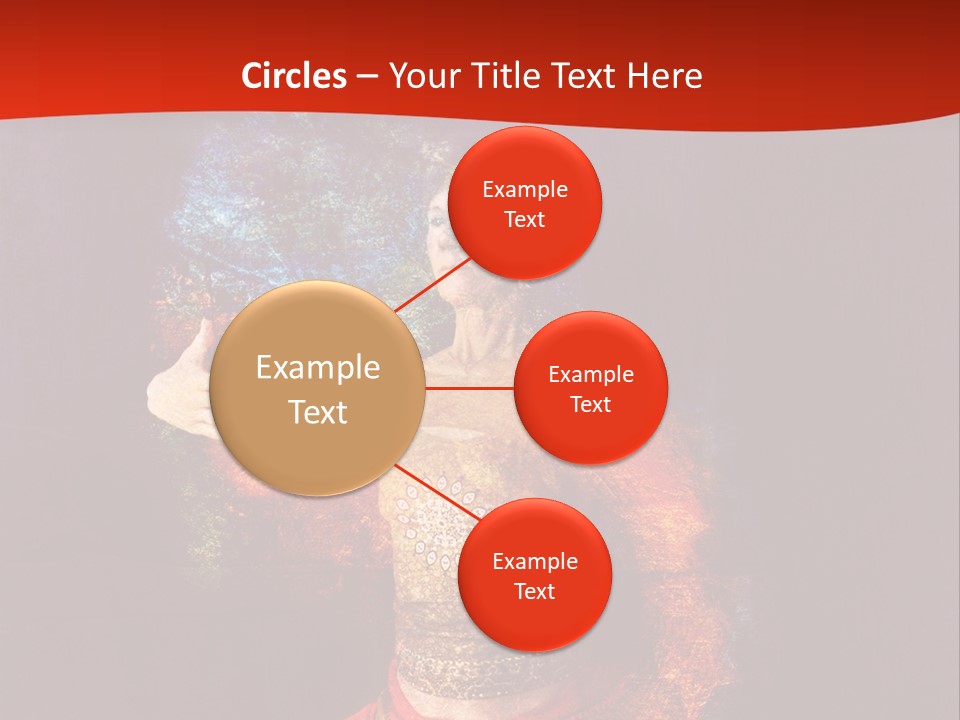 Circles – Your Title Text Here

Example Text

Example Text

Example Text

Example Text